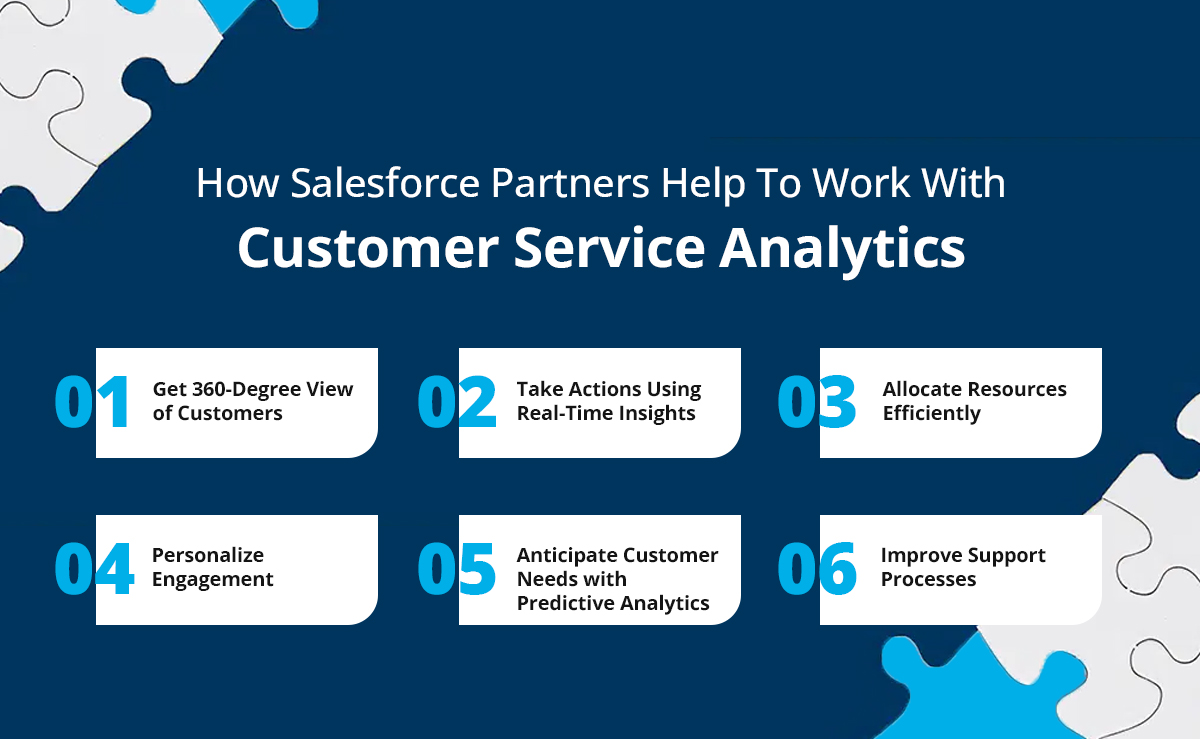 How Salesforce Partners Help To Work With
Customer Service Analytics

01 Get 360-Degree View of Customers

02 Take Actions Using Real-Time Insights

03 Allocate Resources Efficiently

04 Personalize Engagement

05 Anticipate Customer Needs with Predictive Analytics

06 Improve Support Processes